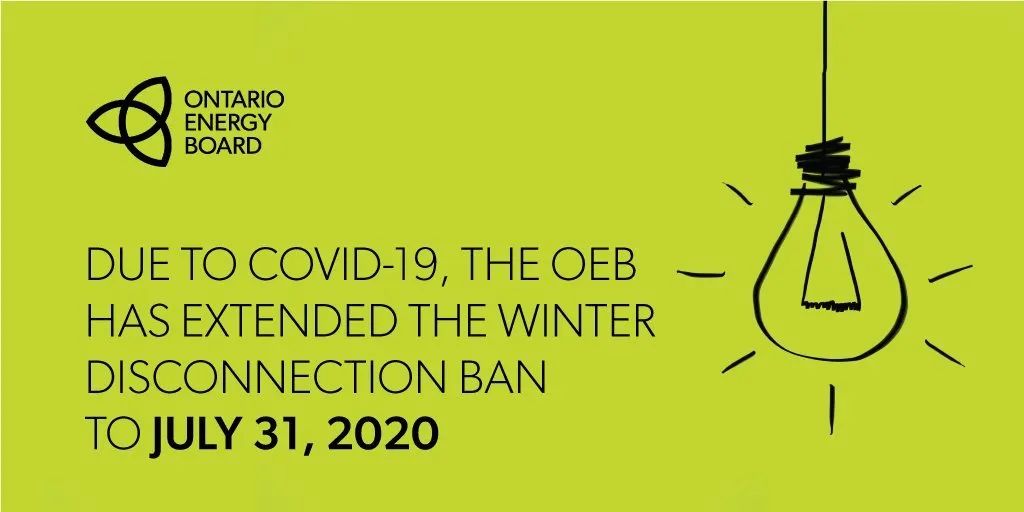 ONTARIO
ENERGY
BOARD

DUE TO COVID-19, THE OEB HAS EXTENDED THE WINTER DISCONNECTION BAN TO JULY 31, 2020